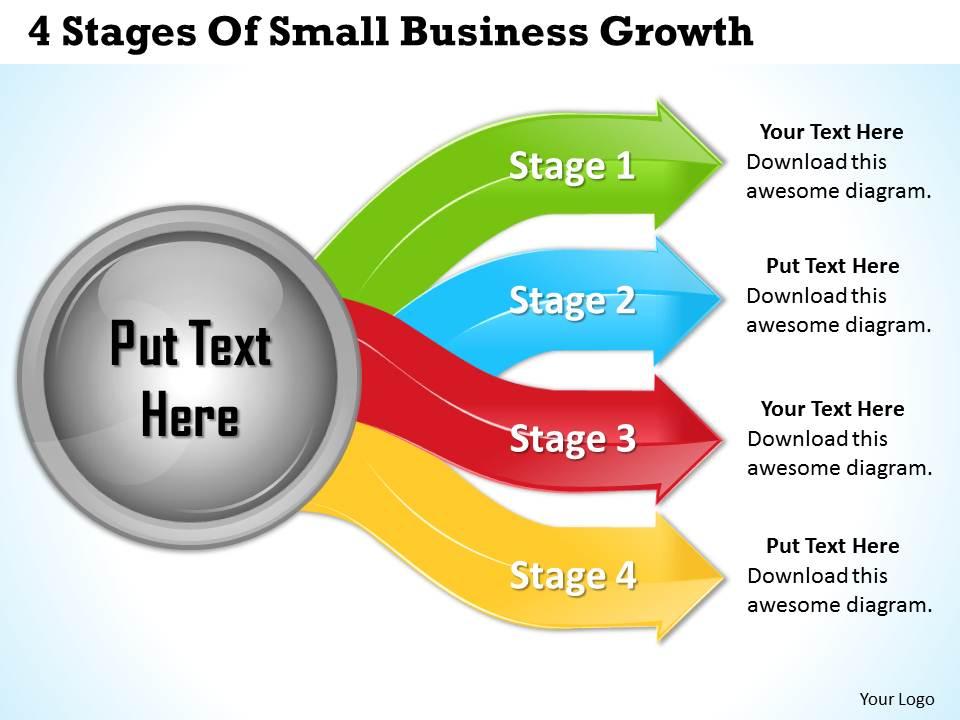 4 Stages Of Small Business Growth

Put Text Here

Stage 1

Your Text Here
Download this awesome diagram.

Stage 2

Put Text Here
Download this awesome diagram.

Stage 3

Your Text Here
Download this awesome diagram.

Stage 4

Put Text Here
Download this awesome diagram.

Your Logo